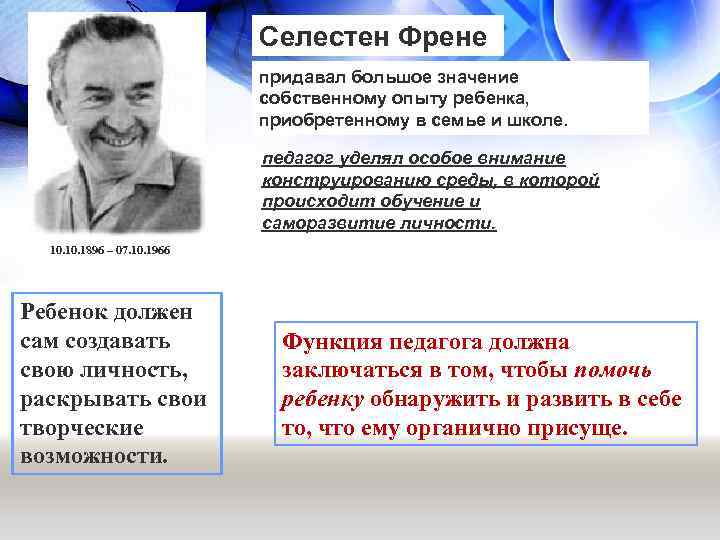 Селестен Френе

придавал большое значение собственному опыту ребенка, приобретенному в семье и школе.

педагог уделял особое внимание конструированию среды, в которой происходит обучение и саморазвитие личности.

10.10.1896 – 07.10.1966

Ребенок должен сам создавать свою личность, раскрывать свои творческие возможности.

Функция педагога должна заключаться в том, чтобы помочь ребенку обнаружить и развить в себе то, что ему органично присуще.